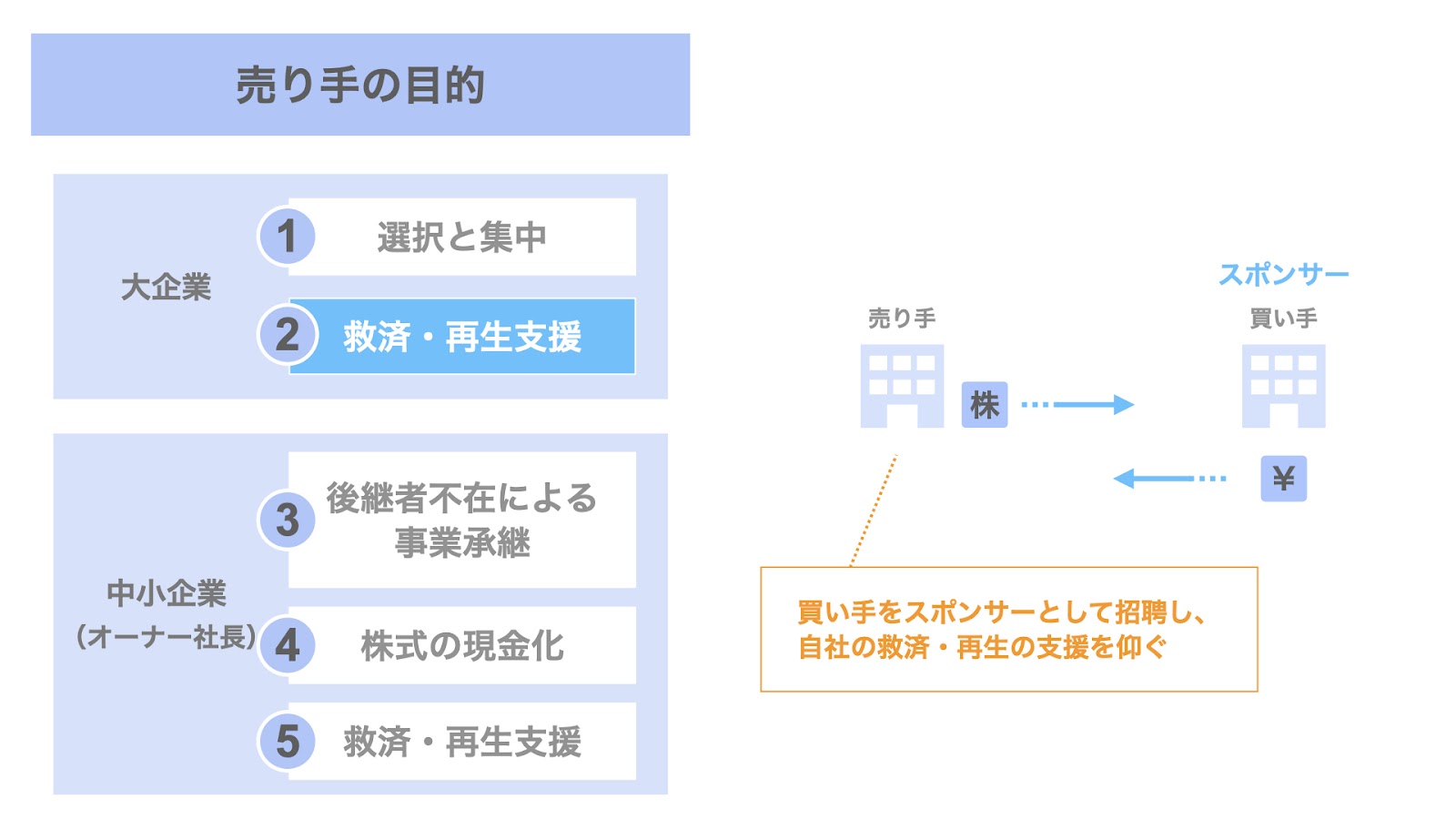 売り手の目的

大企業

1 選択と集中

2 救済・再生支援

中小企業
(オーナー社長)

3 後継者不在による事業承継

4 株式の現金化

5 救済・再生支援

スポンサー

売り手

買い手

株

¥

買い手をスポンサーとして招聘し、自社の救済・再生の支援を仰ぐ